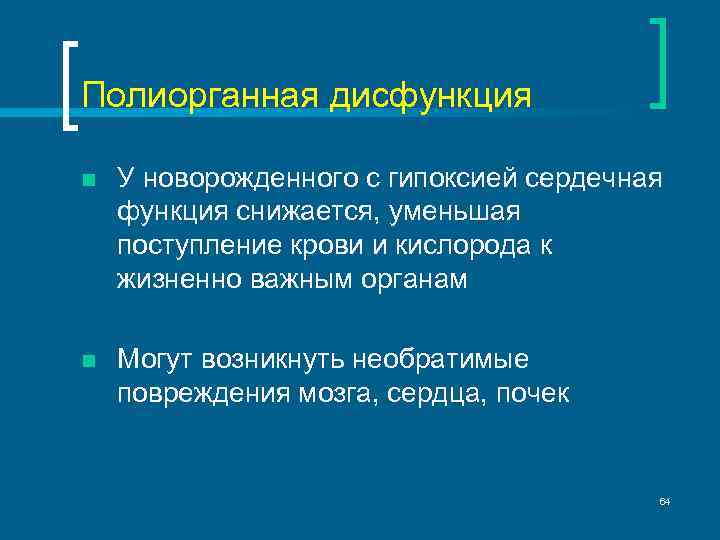 Полиорганная дисфункция

У новорожденного с гипоксией сердечная функция снижается, уменьшая поступление крови и кислорода к жизненно важным органам

Могут возникнуть необратимые повреждения мозга, сердца, почек

64